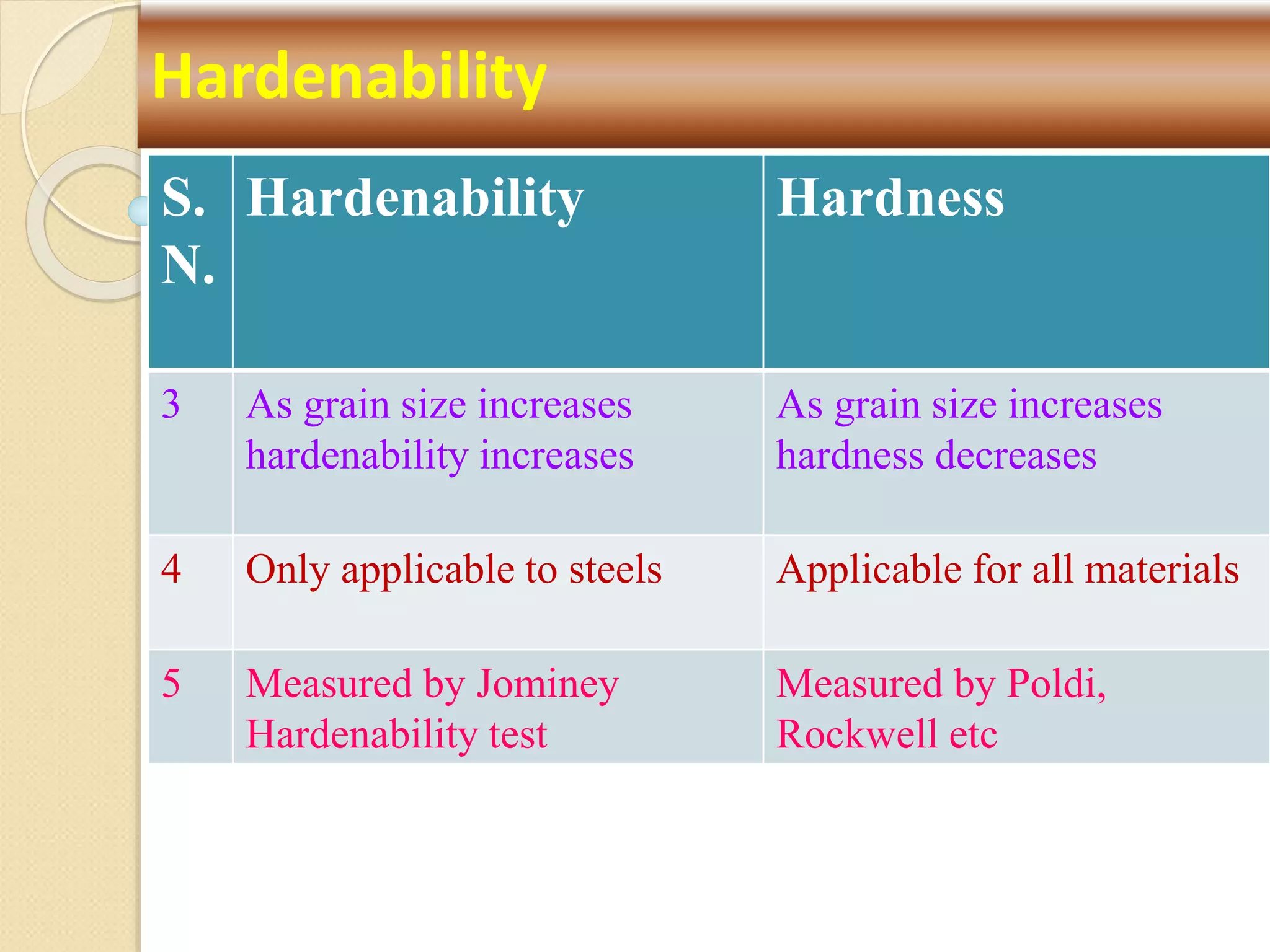 Hardenability

| S. N. | Hardenability | Hardness |
|---|---|---|
| 3 | As grain size increases hardenability increases | As grain size increases hardness decreases |
| 4 | Only applicable to steels | Applicable for all materials |
| 5 | Measured by Jominey Hardenability test | Measured by Poldi, Rockwell etc |